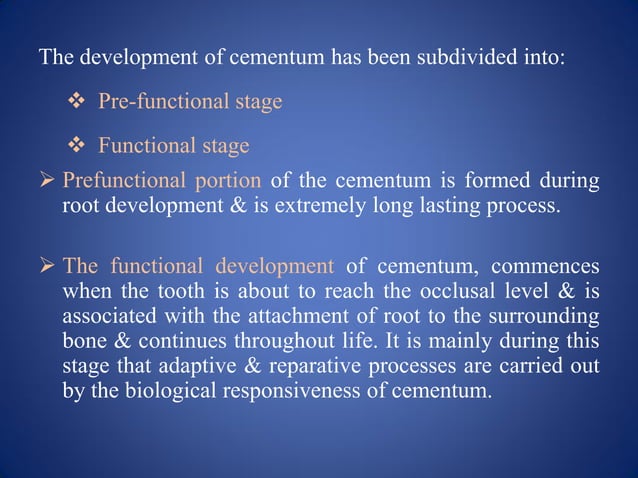 The development of cementum has been subdivided into:

❖ Pre-functional stage

❖ Functional stage

➢ Prefunctional portion of the cementum is formed during root development & is extremely long lasting process.

➢ The functional development of cementum, commences when the tooth is about to reach the occlusal level & is associated with the attachment of root to the surrounding bone & continues throughout life. It is mainly during this stage that adaptive & reparative processes are carried out by the biological responsiveness of cementum.